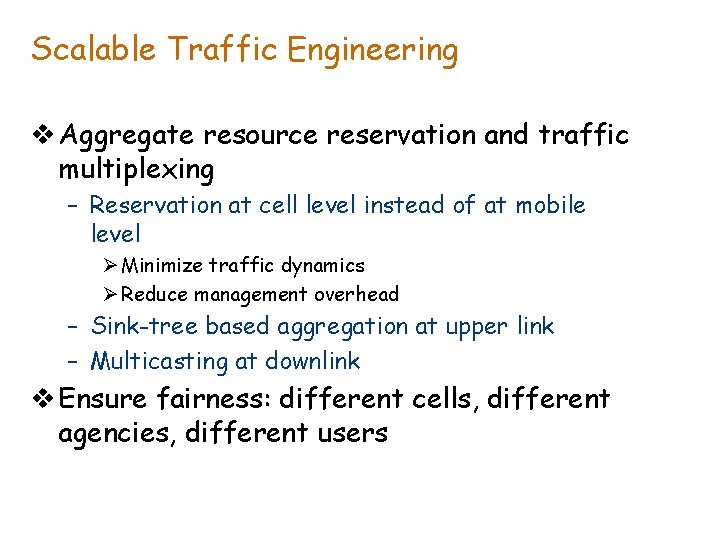 Scalable Traffic Engineering

❖ Aggregate resource reservation and traffic multiplexing
– Reservation at cell level instead of at mobile level
➢ Minimize traffic dynamics
➢ Reduce management overhead
– Sink-tree based aggregation at upper link
– Multicasting at downlink

❖ Ensure fairness: different cells, different agencies, different users